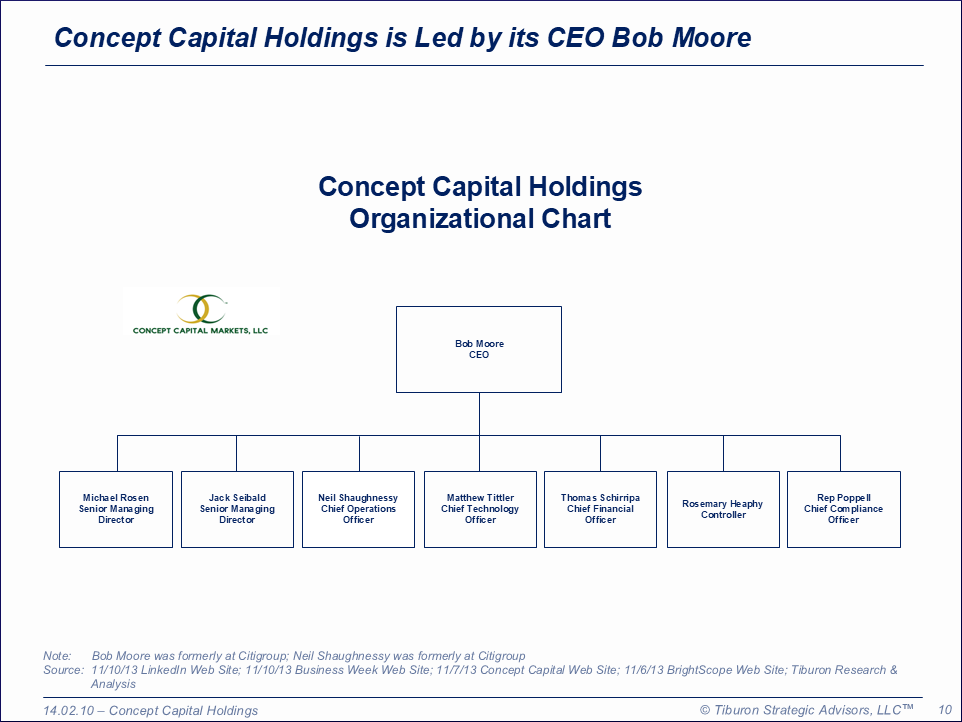 Concept Capital Holdings is Led by its CEO Bob Moore

Concept Capital Holdings
Organizational Chart

CONCEPT CAPITAL MARKETS, LLC

Bob Moore
CEO

Michael Rosen
Senior Managing Director

Jack Seibald
Senior Managing Director

Neil Shaughnessy
Chief Operations Officer

Matthew Tittler
Chief Technology Officer

Thomas Schirripa
Chief Financial Officer

Rosemary Heaphy
Controller

Rep Poppell
Chief Compliance Officer

Note: Bob Moore was formerly at Citigroup; Neil Shaughnessy was formerly at Citigroup
Source: 11/10/13 LinkedIn Web Site; 11/10/13 Business Week Web Site; 11/7/13 Concept Capital Web Site; 11/6/13 BrightScope Web Site; Tiburon Research & Analysis

14.02.10 – Concept Capital Holdings © Tiburon Strategic Advisors, LLC™ 10